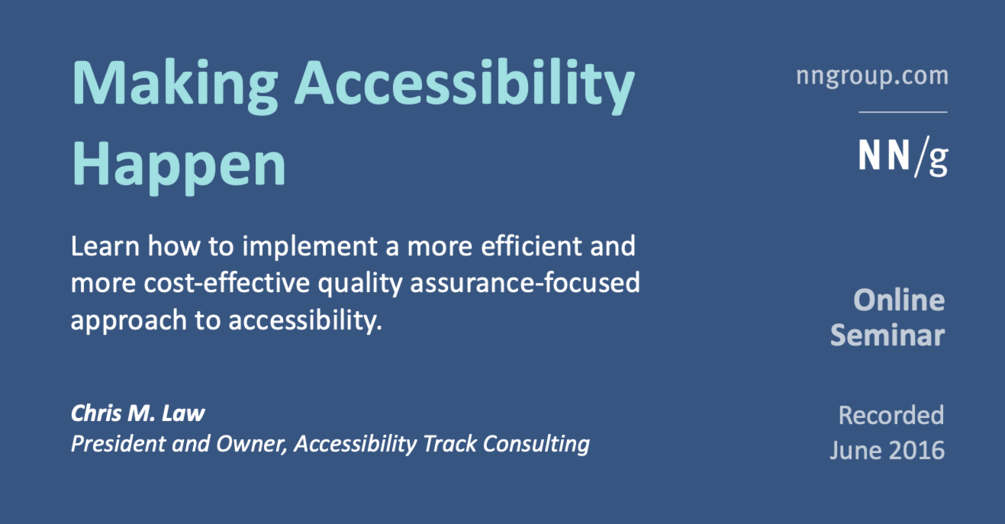 Making Accessibility Happen

Learn how to implement a more efficient and more cost-effective quality assurance-focused approach to accessibility.

Chris M. Law
President and Owner, Accessibility Track Consulting

nngroup.com

NN/g

Online Seminar

Recorded June 2016